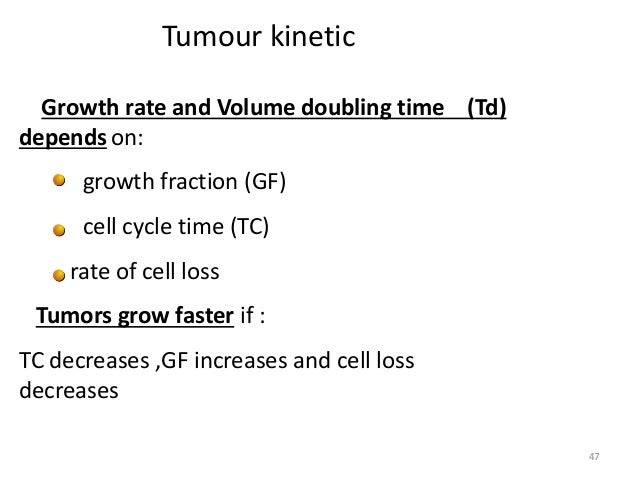 Tumour kinetic

Growth rate and Volume doubling time (Td) depends on:

growth fraction (GF)

cell cycle time (TC)

rate of cell loss

Tumors grow faster if :

TC decreases ,GF increases and cell loss decreases

47